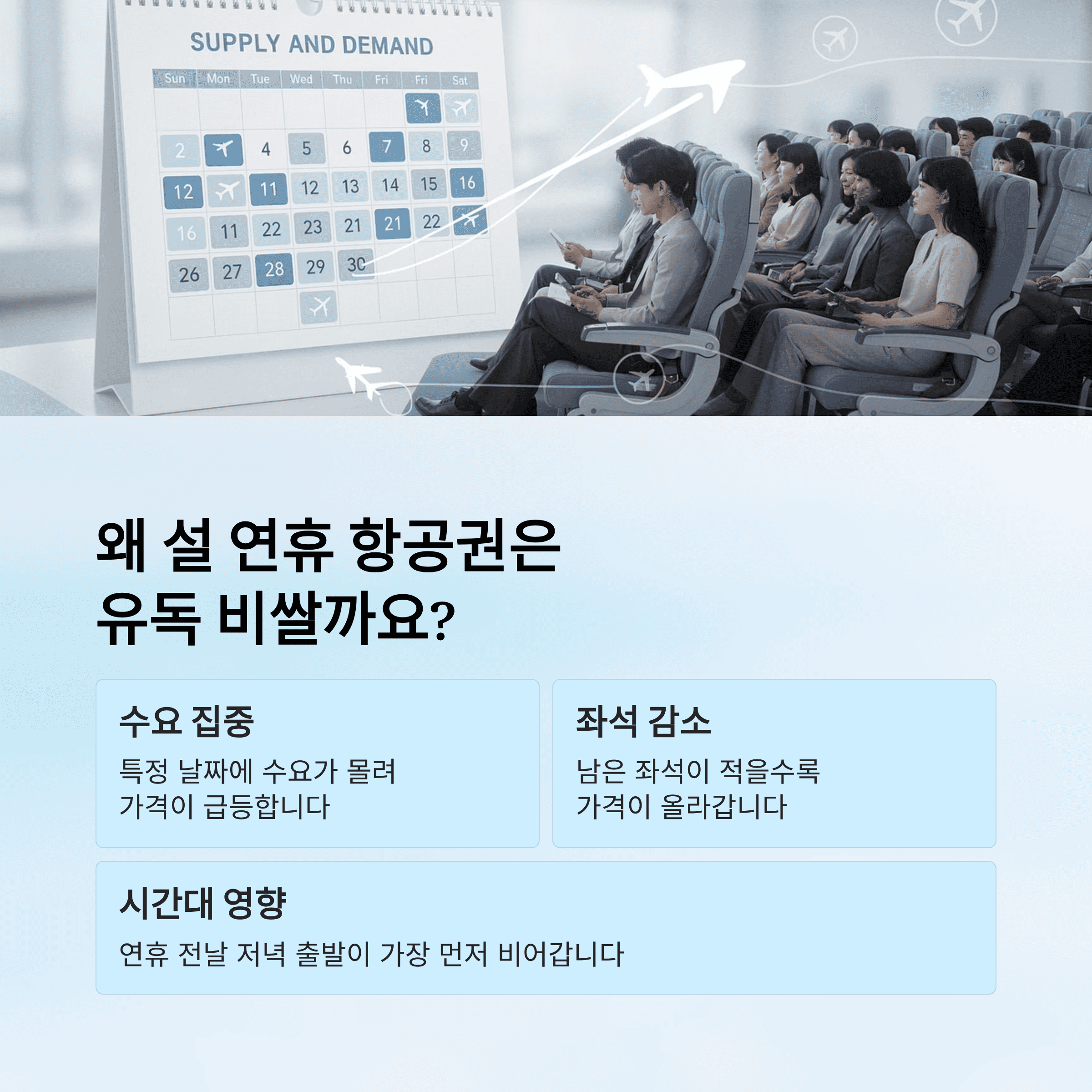 SUPPLY AND DEMAND

| Sun | Mon | Tue | Wed | Thu | Fri | Fri | Sat |
|---|---|---|---|---|---|---|---|
| | | | | | | | |
| 2 | | 4 | 5 | 6 | 7 | 8 | 9 |
| 12 | | 11 | 12 | 13 | 14 | 15 | 16 |
| 16 | 11 | 22 | 23 | 21 | 21 | 22 | |
| 26 | 27 | 28 | 29 | 30 | | | |

왜 설 연휴 항공권은 유독 비쌀까요?

수요 집중

특정 날짜에 수요가 몰려 가격이 급등합니다

좌석 감소

남은 좌석이 적을수록 가격이 올라갑니다

시간대 영향

연휴 전날 저녁 출발이 가장 먼저 비어갑니다